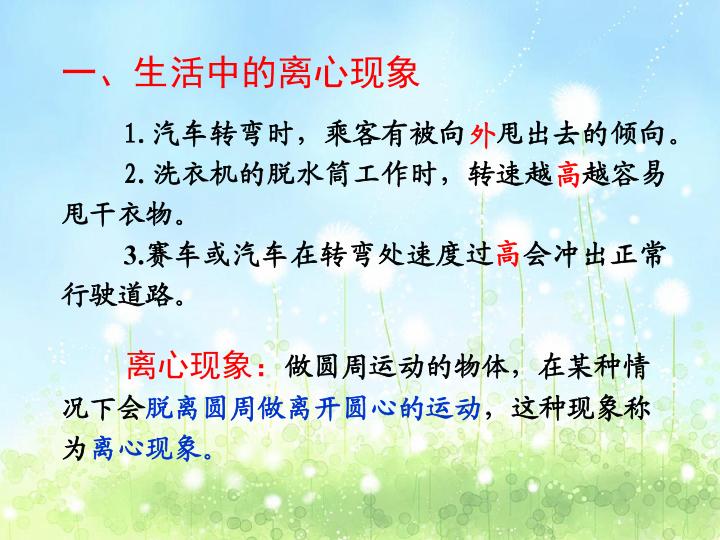 一、生活中的离心现象

1. 汽车转弯时，乘客有被向外甩出去的倾向。

2. 洗衣机的脱水筒工作时，转速越高越容易甩干衣物。

3.赛车或汽车在转弯处速度过高会冲出正常行驶道路。

离心现象：做圆周运动的物体，在某种情况下会脱离圆周做离开圆心的运动，这种现象称为离心现象。